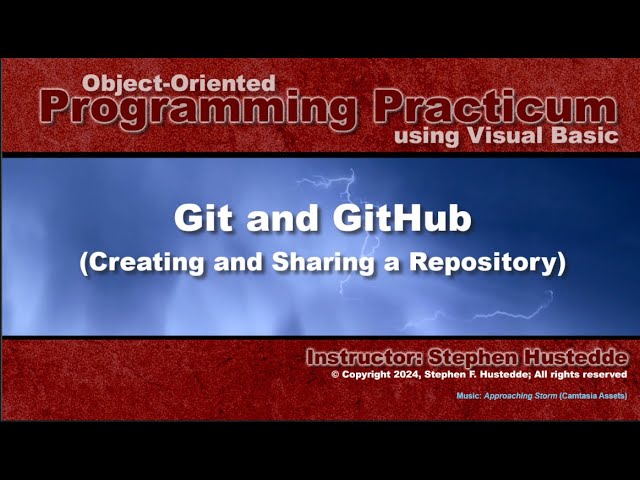 Object-Oriented
Programming Practicum
using Visual Basic

Git and GitHub
(Creating and Sharing a Repository)

Instructor: Stephen Hustedde
© Copyright 2024, Stephen F. Hustedde; All rights reserved

Music: Approaching Storm (Camtasia Assets)